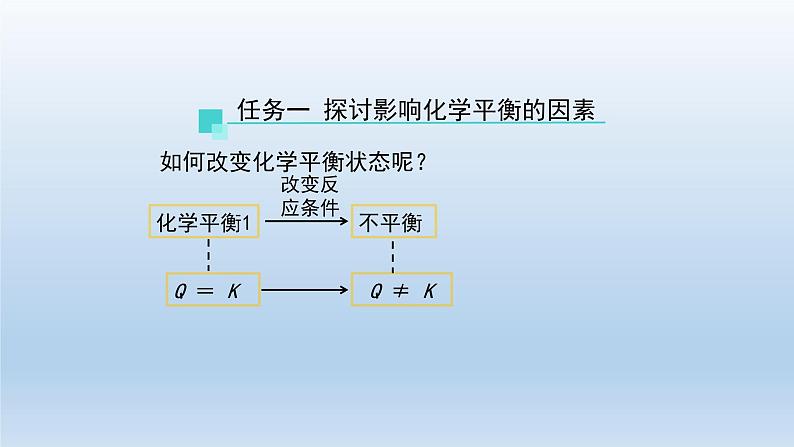 任务一 探讨影响化学平衡的因素

如何改变化学平衡状态呢？

化学平衡1

改变反应条件

不平衡

$Q = K$

$Q \neq K$